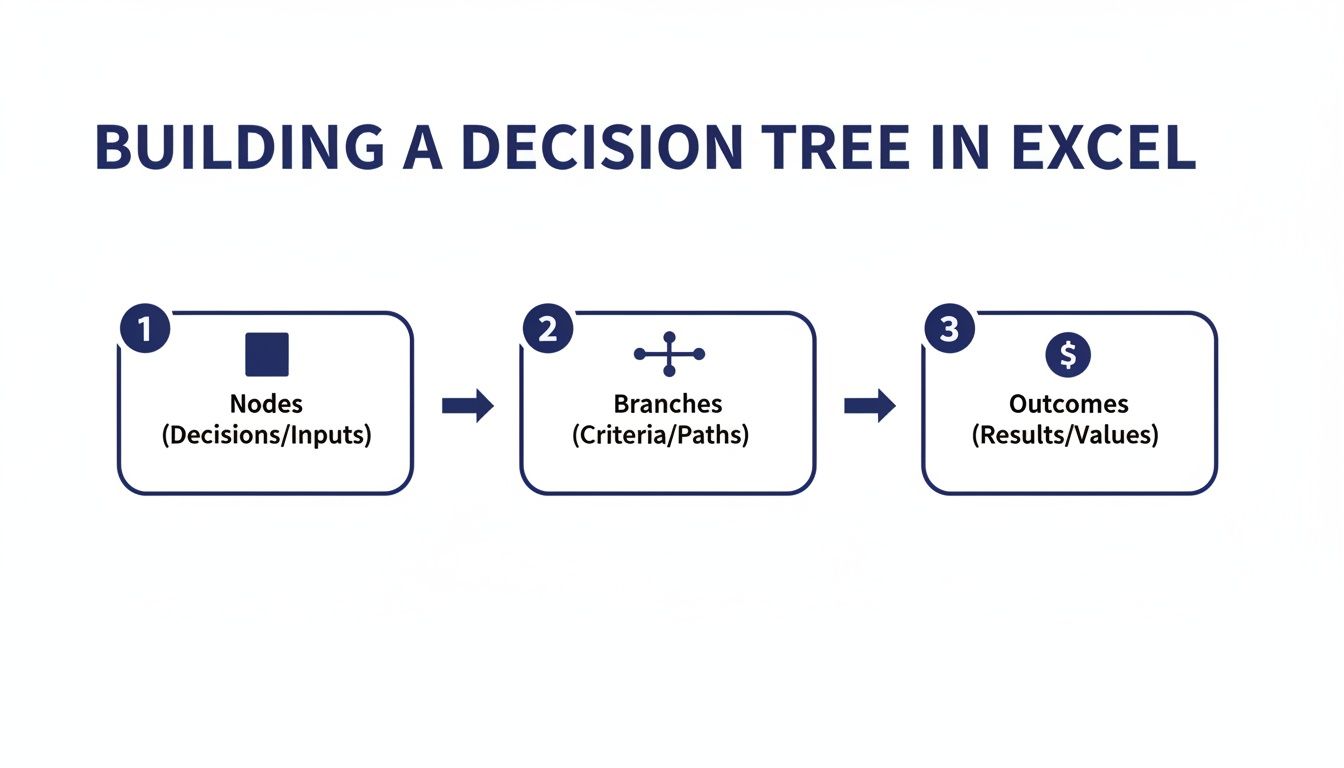 BUILDING A DECISION TREE IN EXCEL

1
Nodes
(Decisions/Inputs)

2
Branches
(Criteria/Paths)

3
$
Outcomes
(Results/Values)